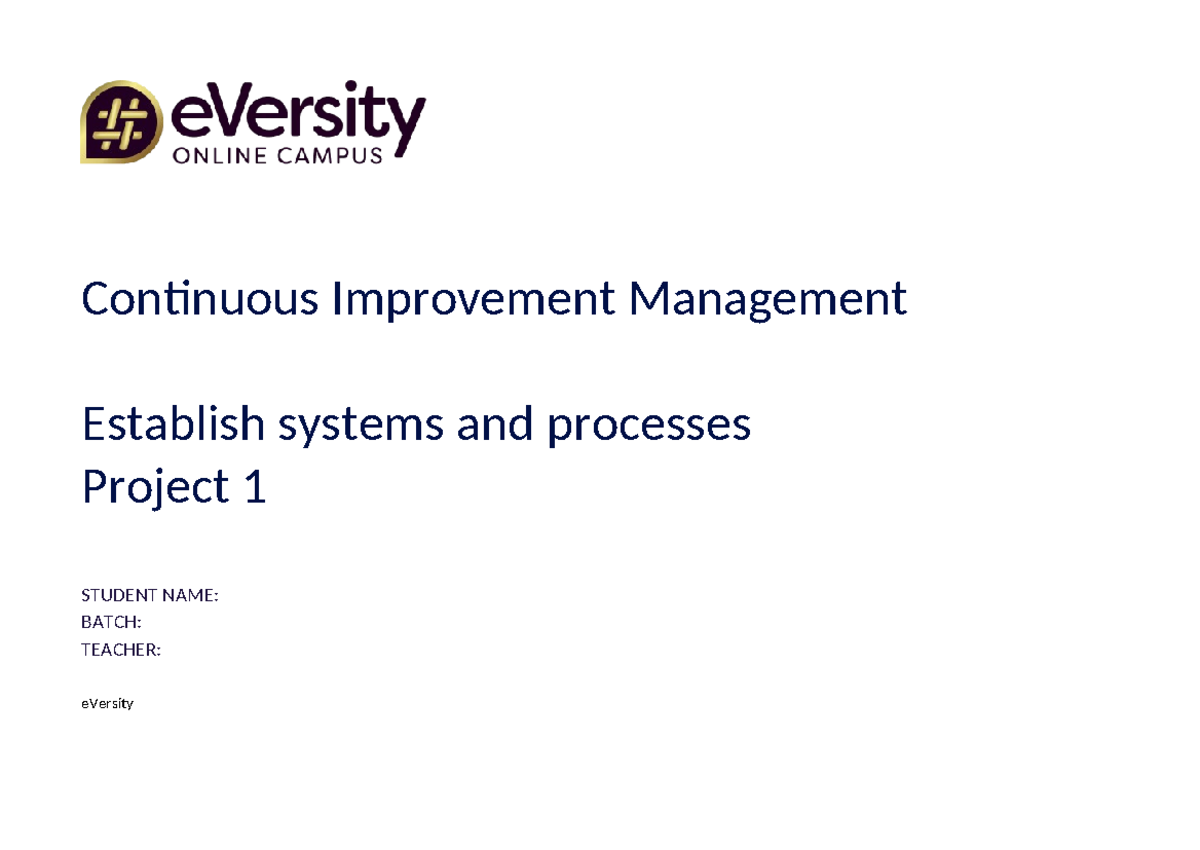 eVersity
ONLINE CAMPUS

Continuous Improvement Management

Establish systems and processes
Project 1

STUDENT NAME:
BATCH:
TEACHER:

eVersity